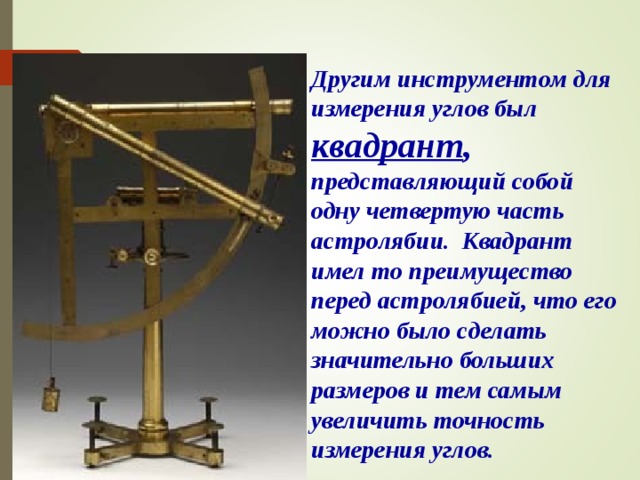 Другим инструментом для измерения углов был квадрант, представляющий собой одну четвертую часть астролябии. Квадрант имел то преимущество перед астролябией, что его можно было сделать значительно больших размеров и тем самым увеличить точность измерения углов.